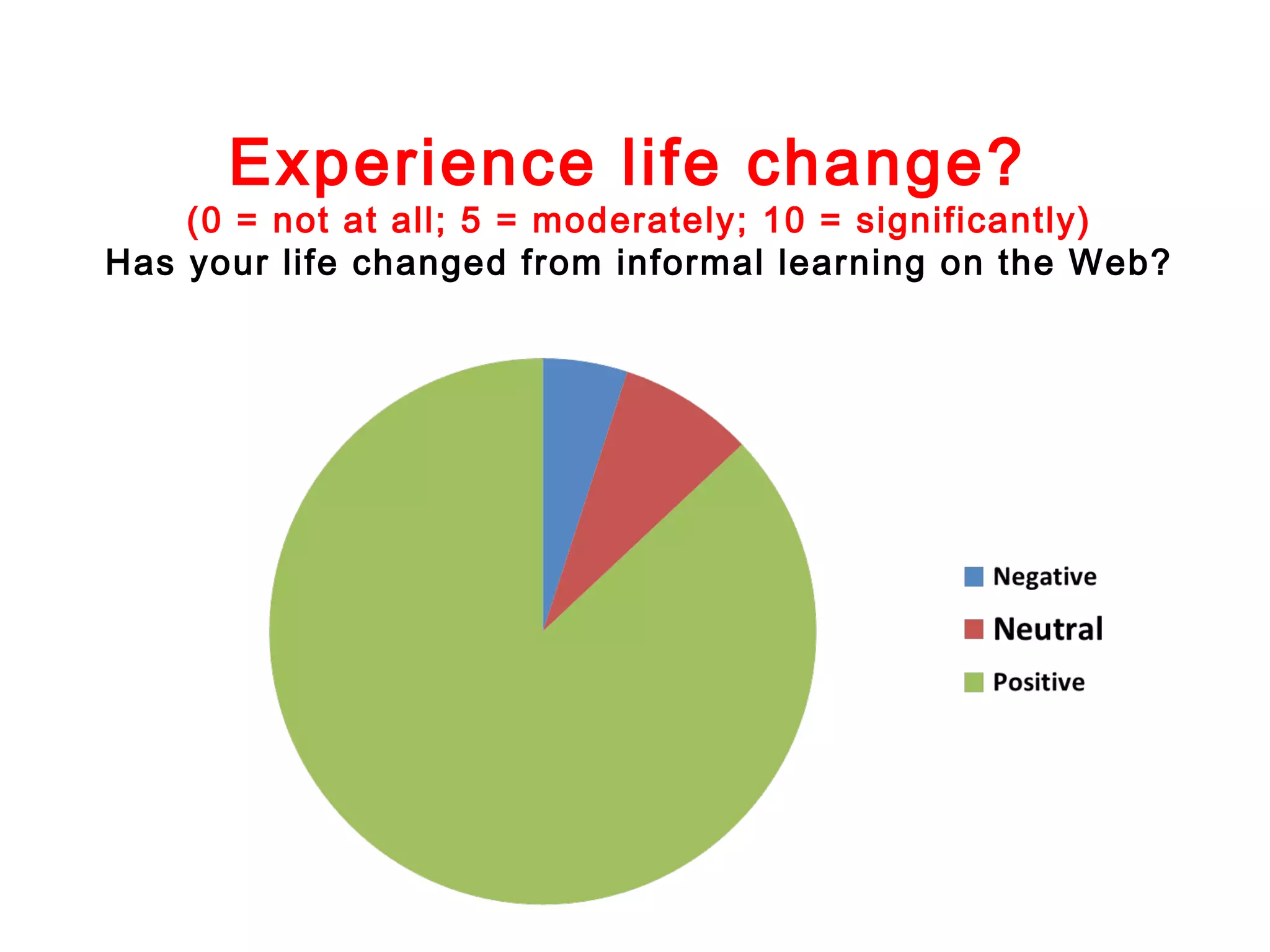 Experience life change?
(0 = not at all; 5 = moderately; 10 = significantly)
Has your life changed from informal learning on the Web?

Negative
Neutral
Positive